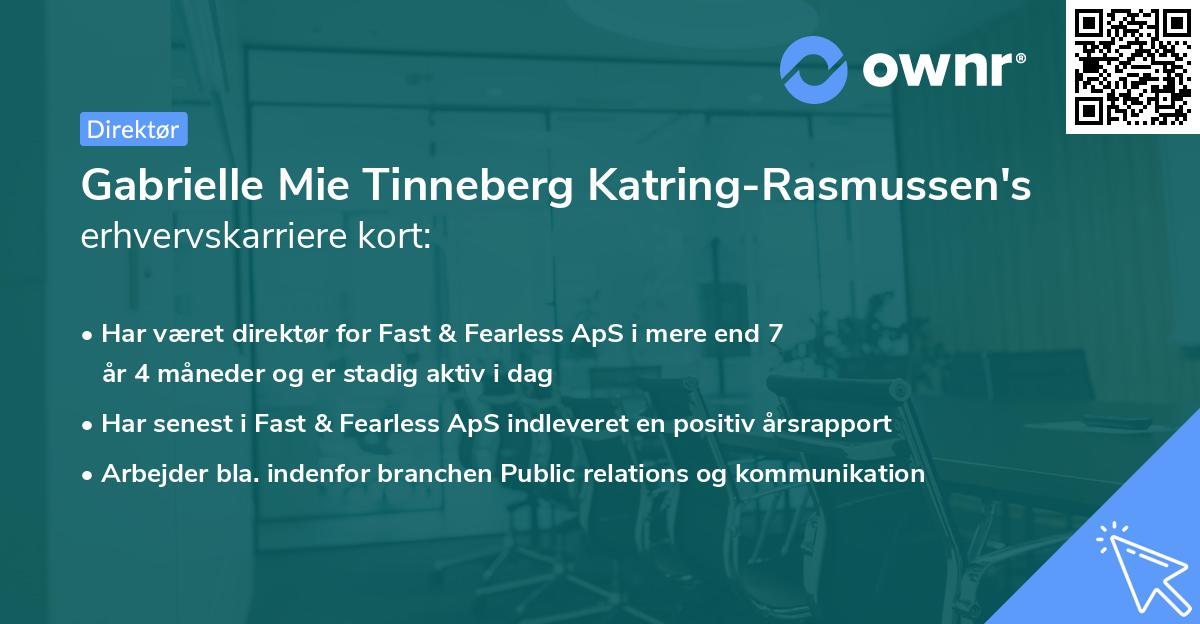 ownr®

Direktør

Gabrielle Mie Tinneberg Katring-Rasmussen's erhvervskarriere kort:

• Har været direktør for Fast & Fearless ApS i mere end 7 år 4 måneder og er stadig aktiv i dag
• Har senest i Fast & Fearless ApS indleveret en positiv årsrapport
• Arbejder bla. indenfor branchen Public relations og kommunikation